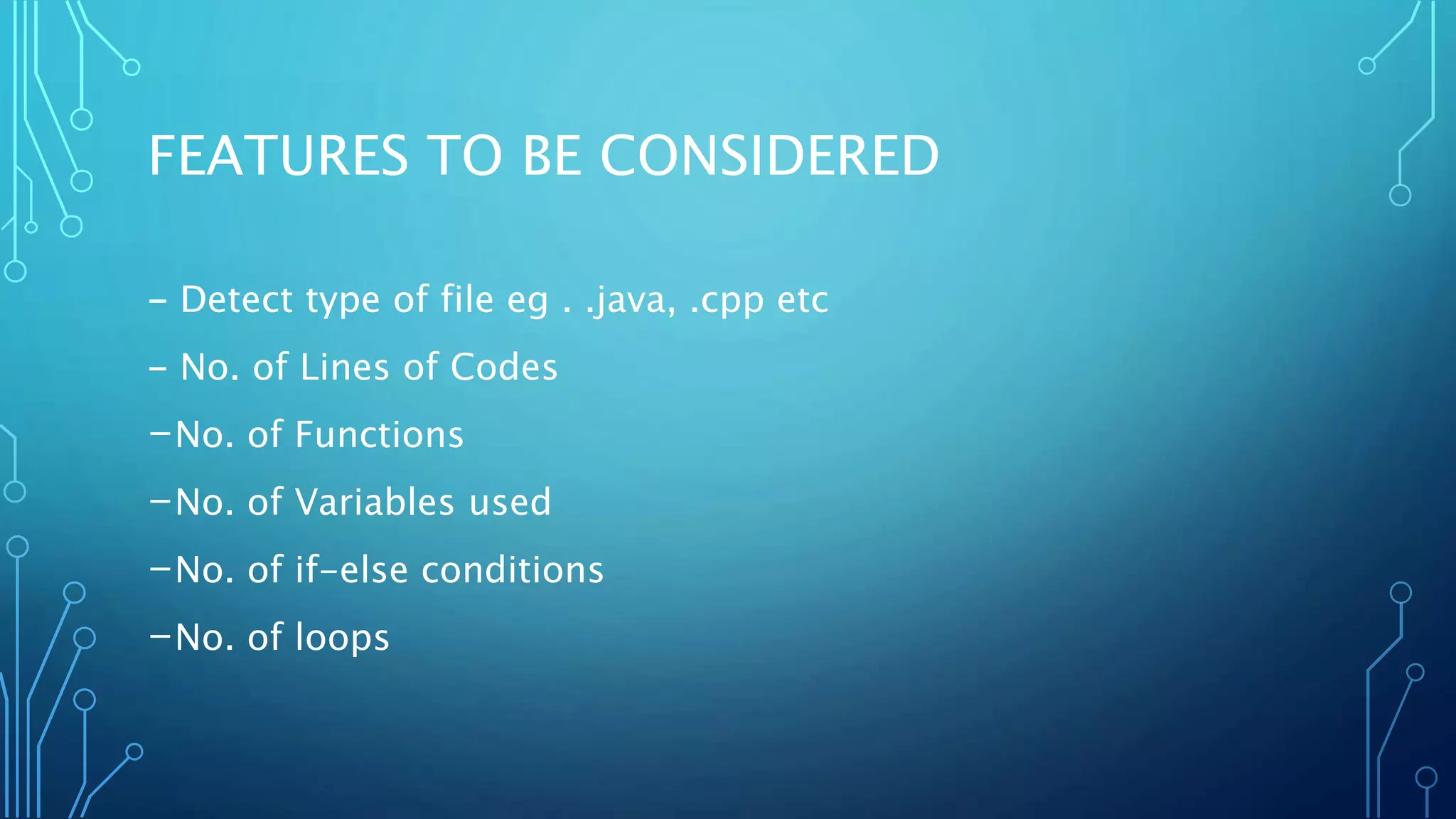 FEATURES TO BE CONSIDERED

– Detect type of file eg . .java, .cpp etc

– No. of Lines of Codes

–No. of Functions

–No. of Variables used

–No. of if-else conditions

–No. of loops